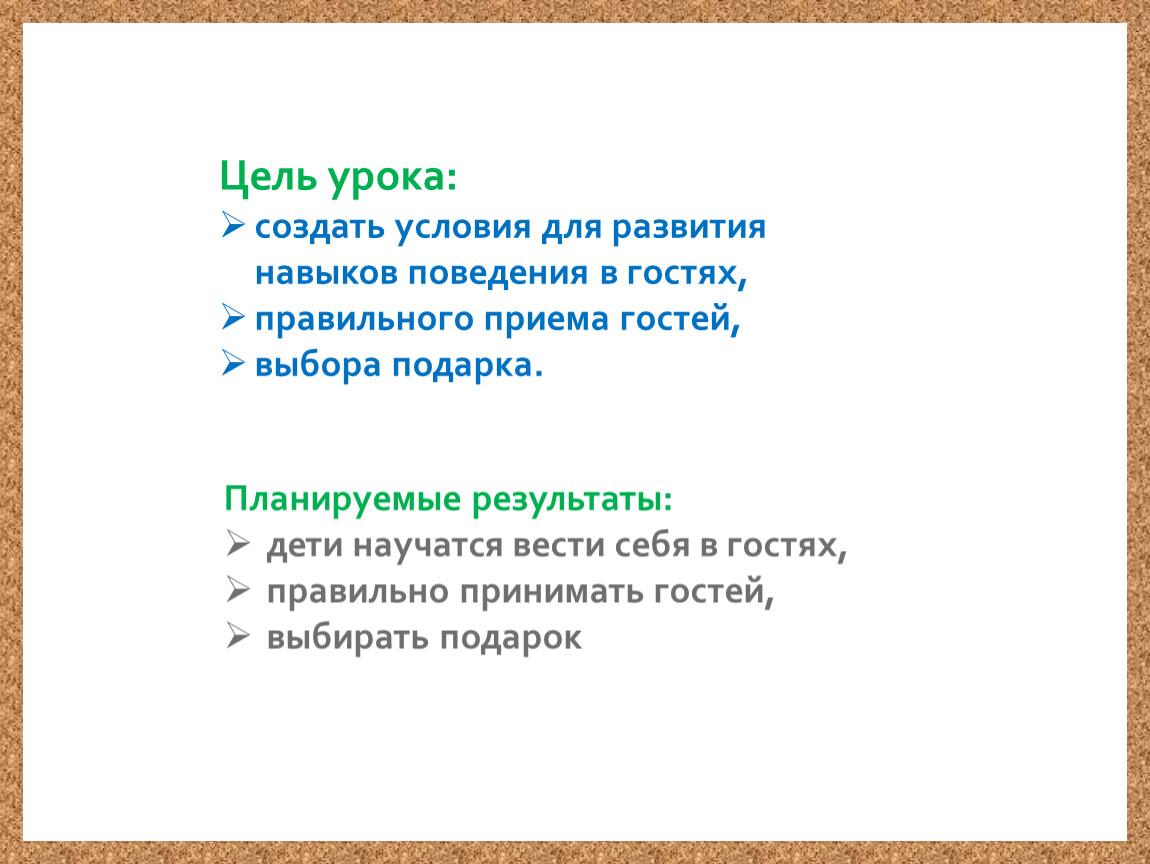 Цель урока:
➢ создать условия для развития навыков поведения в гостях,
➢ правильного приема гостей,
➢ выбора подарка.

Планируемые результаты:
➢ дети научатся вести себя в гостях,
➢ правильно принимать гостей,
➢ выбирать подарок